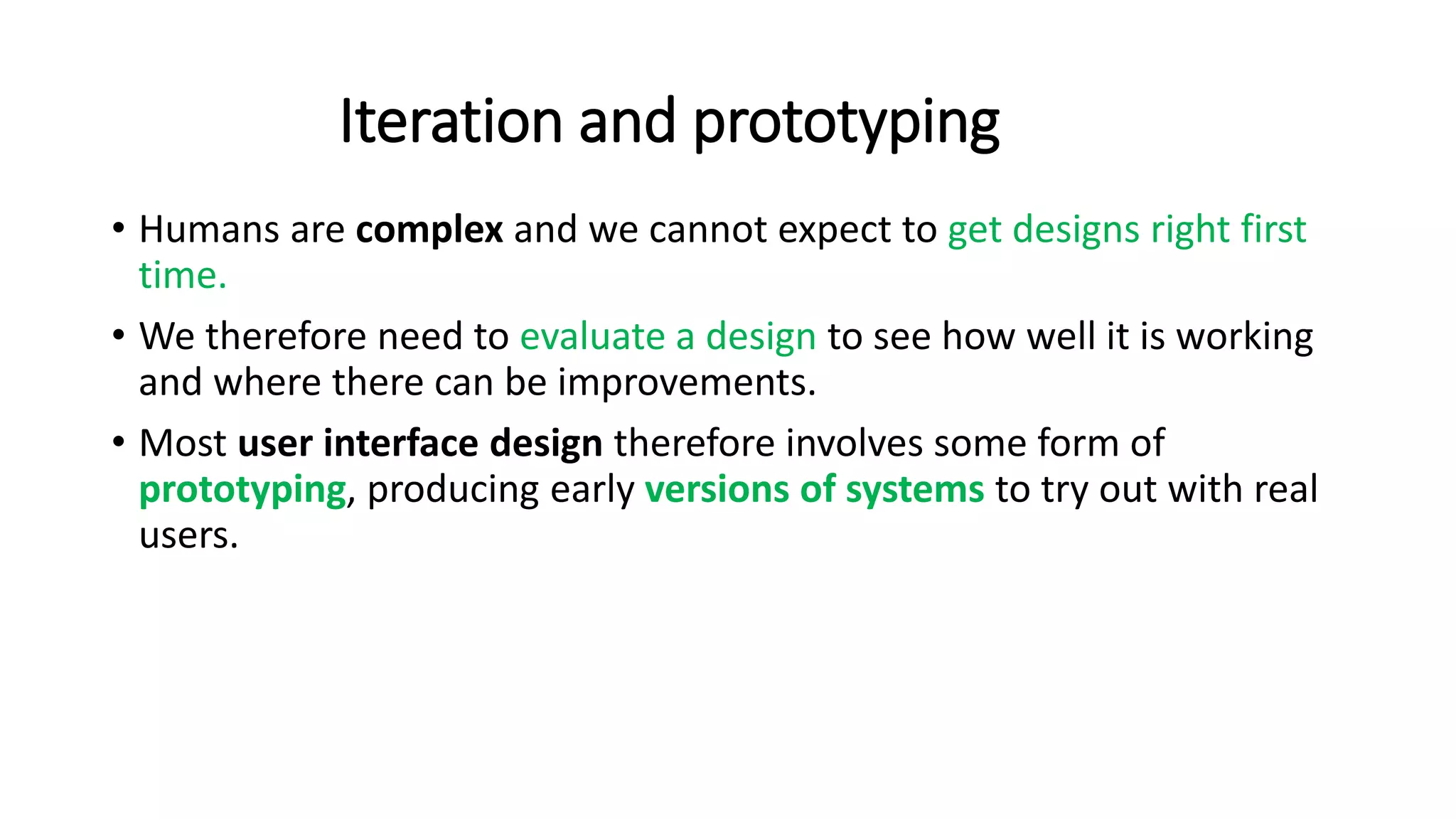 Iteration and prototyping

• Humans are complex and we cannot expect to get designs right first time.

• We therefore need to evaluate a design to see how well it is working and where there can be improvements.

• Most user interface design therefore involves some form of prototyping, producing early versions of systems to try out with real users.